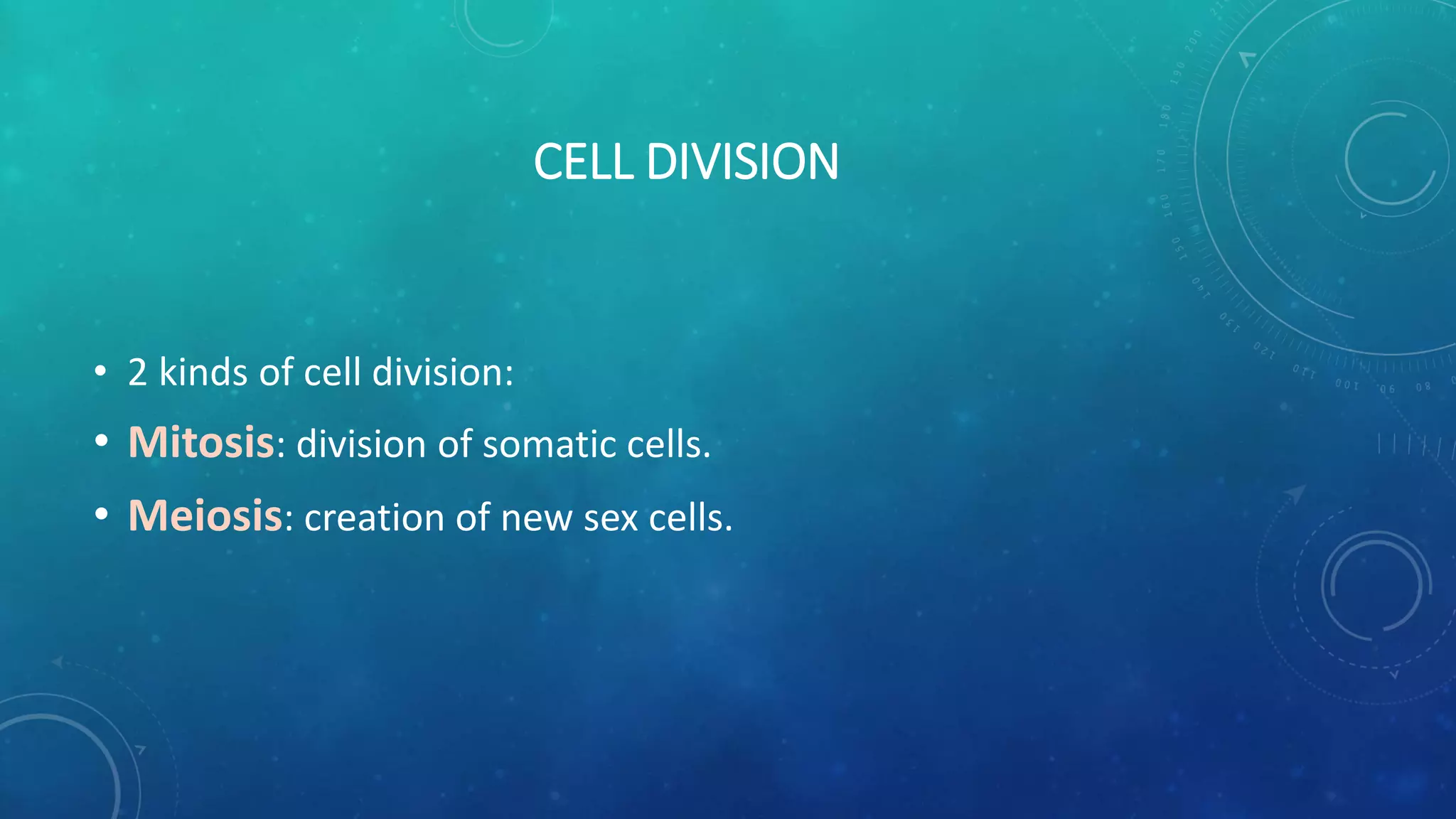 CELL DIVISION

• 2 kinds of cell division:
• Mitosis: division of somatic cells.
• Meiosis: creation of new sex cells.